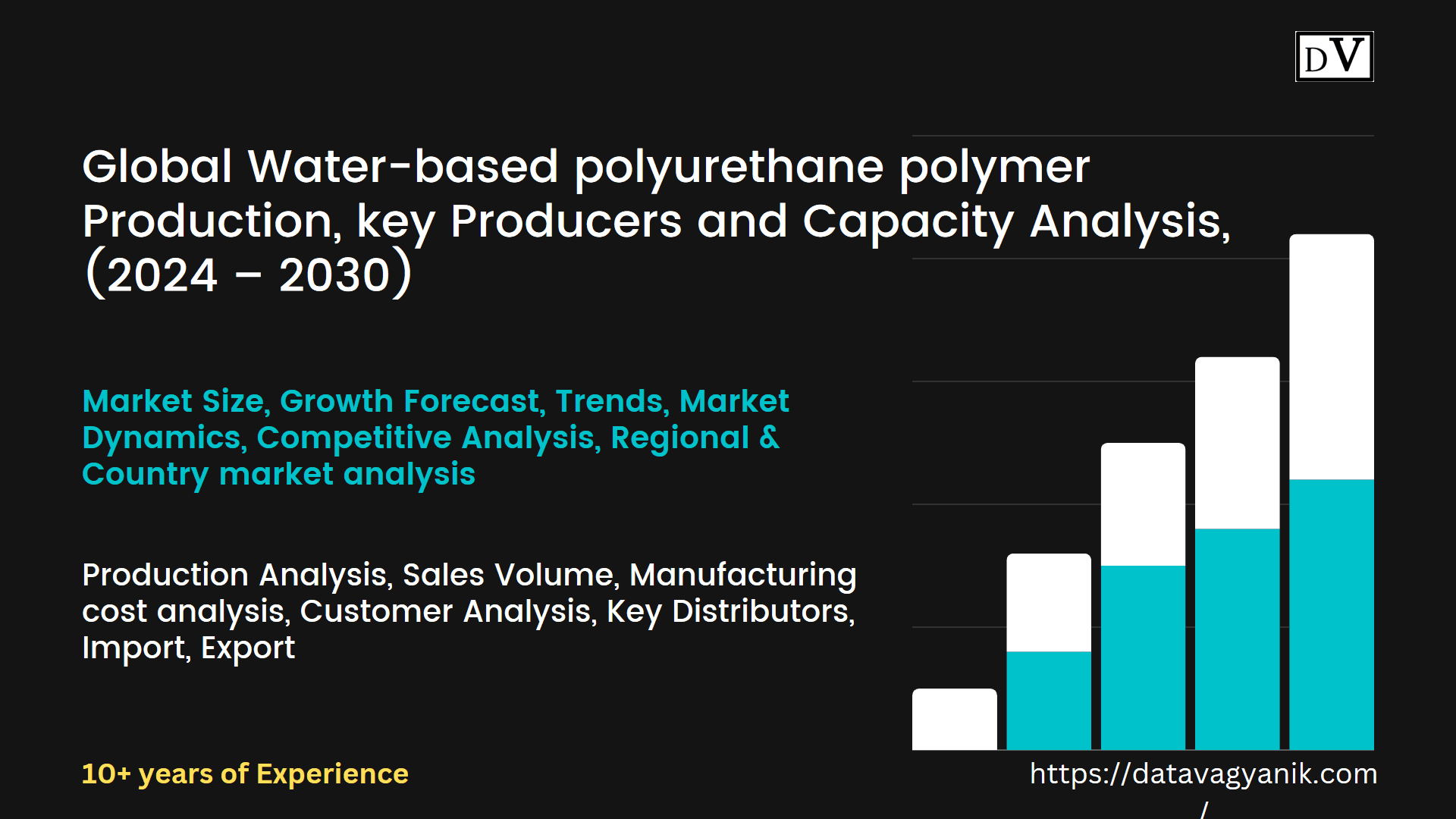 DV

Global Water-based polyurethane polymer Production, key Producers and Capacity Analysis, (2024 – 2030)

Market Size, Growth Forecast, Trends, Market Dynamics, Competitive Analysis, Regional & Country market analysis

Production Analysis, Sales Volume, Manufacturing cost analysis, Customer Analysis, Key Distributors, Import, Export

10+ years of Experience

https://datavagyanik.com/